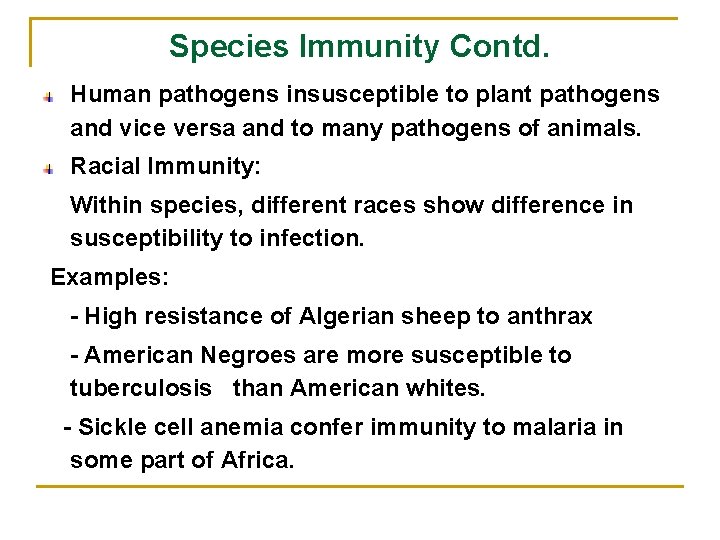 Species Immunity Contd.

Human pathogens insusceptible to plant pathogens and vice versa and to many pathogens of animals.

Racial Immunity:

Within species, different races show difference in susceptibility to infection.

Examples:

- High resistance of Algerian sheep to anthrax

- American Negroes are more susceptible to tuberculosis than American whites.

- Sickle cell anemia confer immunity to malaria in some part of Africa.